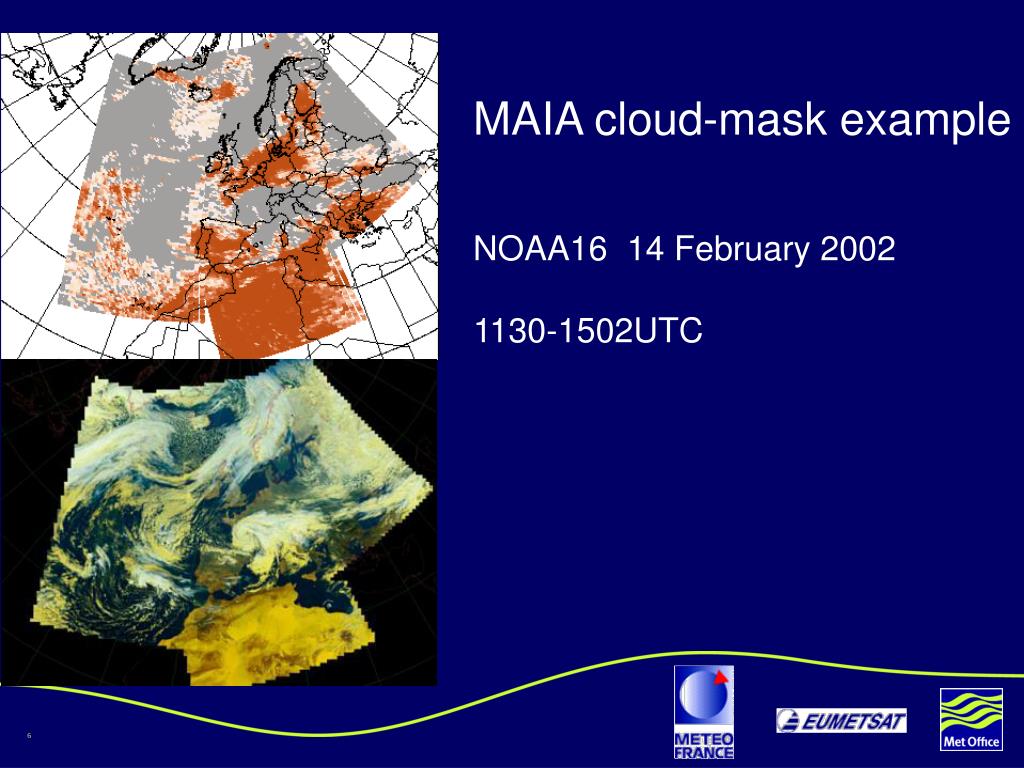 MAIA cloud-mask example

NOAA16 14 February 2002

1130-1502UTC

6

METEO FRANCE

EUMETSAT

Met Office